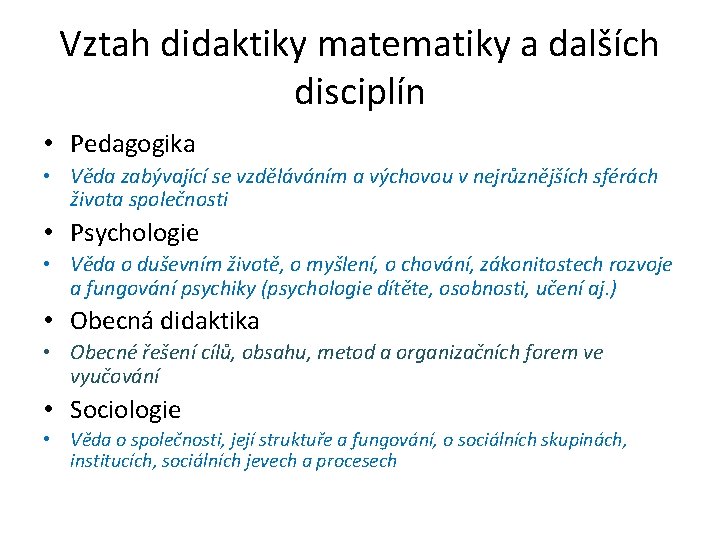 Vztah didaktiky matematiky a dalších disciplín

• Pedagogika
• Věda zabývající se vzděláváním a výchovou v nejrůznějších sférách života společnosti
• Psychologie
• Věda o duševním životě, o myšlení, o chování, zákonitostech rozvoje a fungování psychiky (psychologie dítěte, osobnosti, učení aj.)
• Obecná didaktika
• Obecné řešení cílů, obsahu, metod a organizačních forem ve vyučování
• Sociologie
• Věda o společnosti, její struktuře a fungování, o sociálních skupinách, institucích, sociálních jevech a procesech